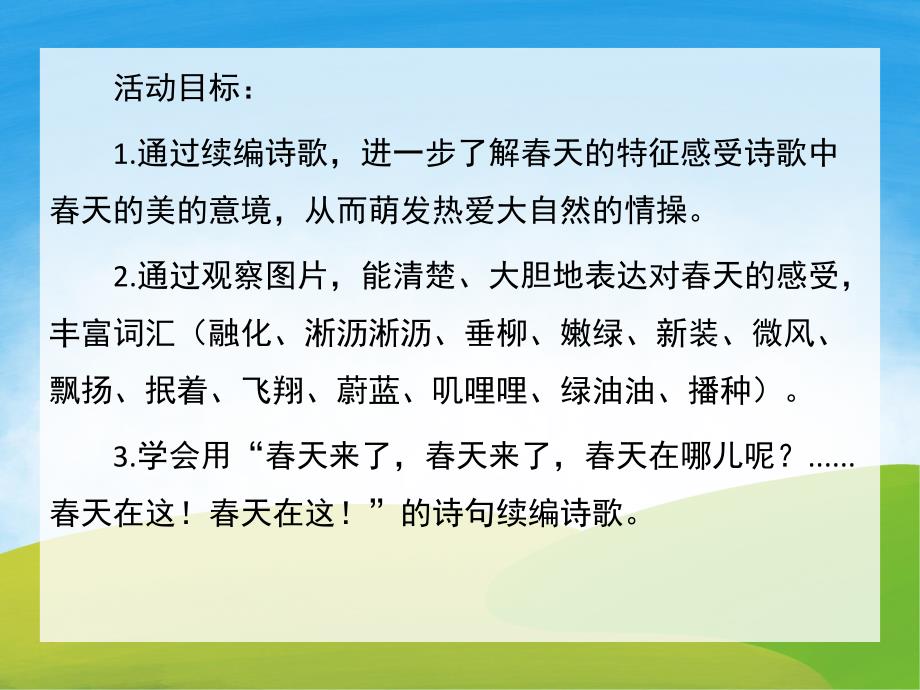 活动目标：

1.通过续编诗歌，进一步了解春天的特征感受诗歌中春天的美的意境，从而萌发热爱大自然的情操。

2.通过观察图片，能清楚、大胆地表达对春天的感受，丰富词汇（融化、淅沥淅沥、垂柳、嫩绿、新装、微风、飘扬、抿着、飞翔、蔚蓝、叽哩哩、绿油油、播种）。

3.学会用“春天来了，春天来了，春天在哪儿呢？……春天在这！春天在这！”的诗句续编诗歌。